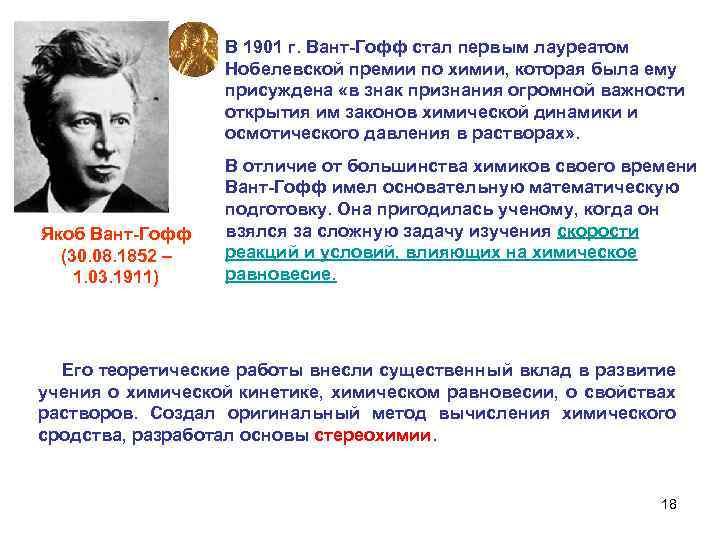 Якоб Вант-Гофф (30.08.1852 – 1.03.1911)

В 1901 г. Вант-Гофф стал первым лауреатом Нобелевской премии по химии, которая была ему присуждена «в знак признания огромной важности открытия им законов химической динамики и осмотического давления в растворах».

В отличие от большинства химиков своего времени Вант-Гофф имел основательную математическую подготовку. Она пригодилась ученому, когда он взялся за сложную задачу изучения скорости реакций и условий, влияющих на химическое равновесие.

Его теоретические работы внесли существенный вклад в развитие учения о химической кинетике, химическом равновесии, о свойствах растворов. Создал оригинальный метод вычисления химического сродства, разработал основы стереохимии.

18